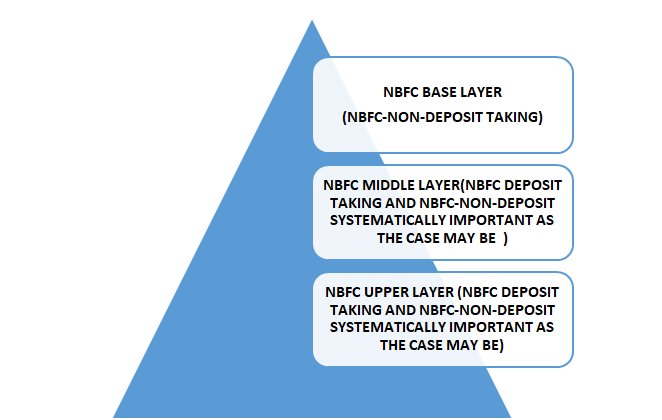 NBFC BASE LAYER

(NBFC-NON-DEPOSIT TAKING)

NBFC MIDDLE LAYER(NBFC DEPOSIT TAKING AND NBFC-NON-DEPOSIT SYSTEMATICALLY IMPORTANT AS THE CASE MAY BE )

NBFC UPPER LAYER (NBFC DEPOSIT TAKING AND NBFC-NON-DEPOSIT SYSTEMATICALLY IMPORTANT AS THE CASE MAY BE)